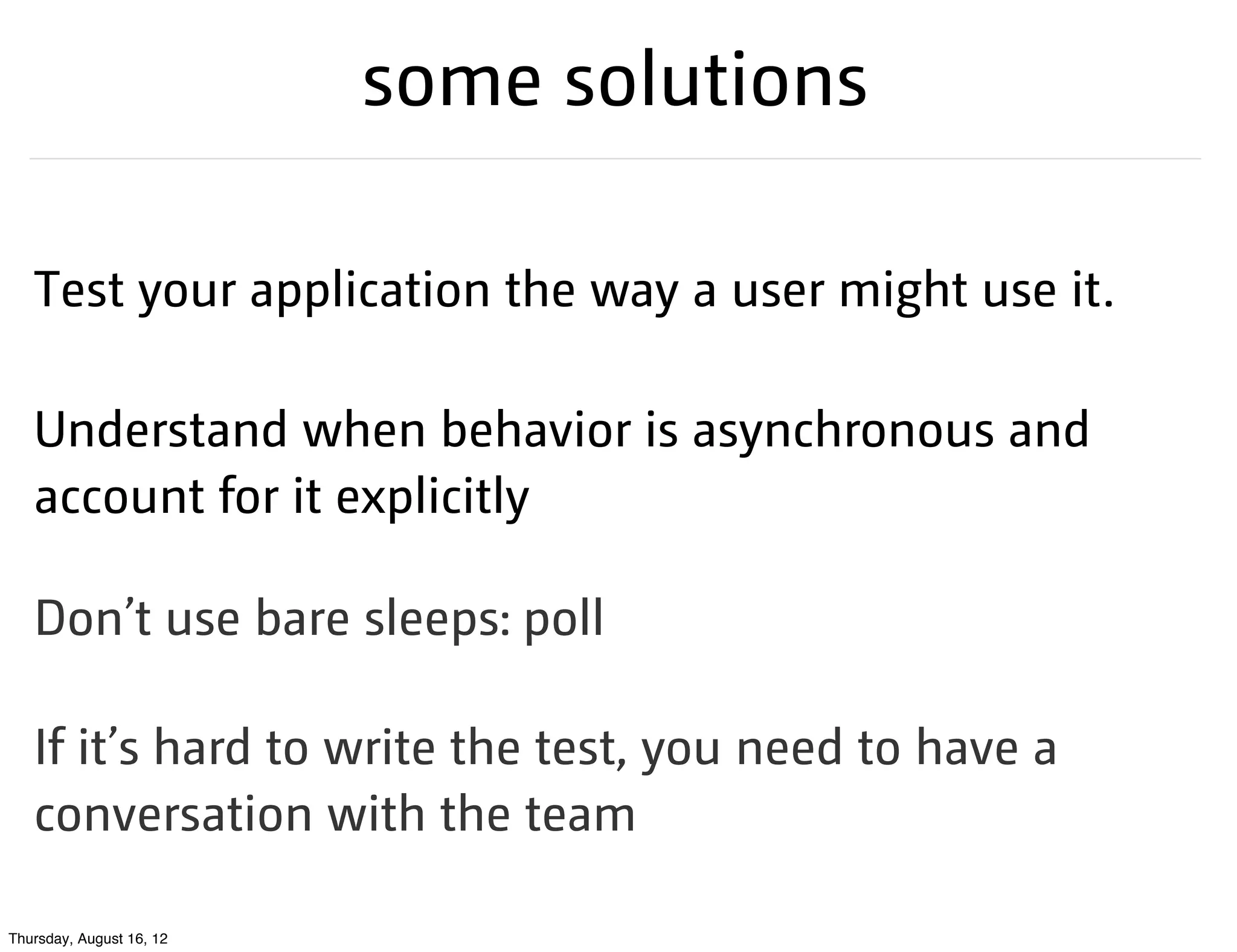 some solutions

Test your application the way a user might use it.

Understand when behavior is asynchronous and account for it explicitly

Don’t use bare sleeps: poll

If it’s hard to write the test, you need to have a conversation with the team

Thursday, August 16, 12